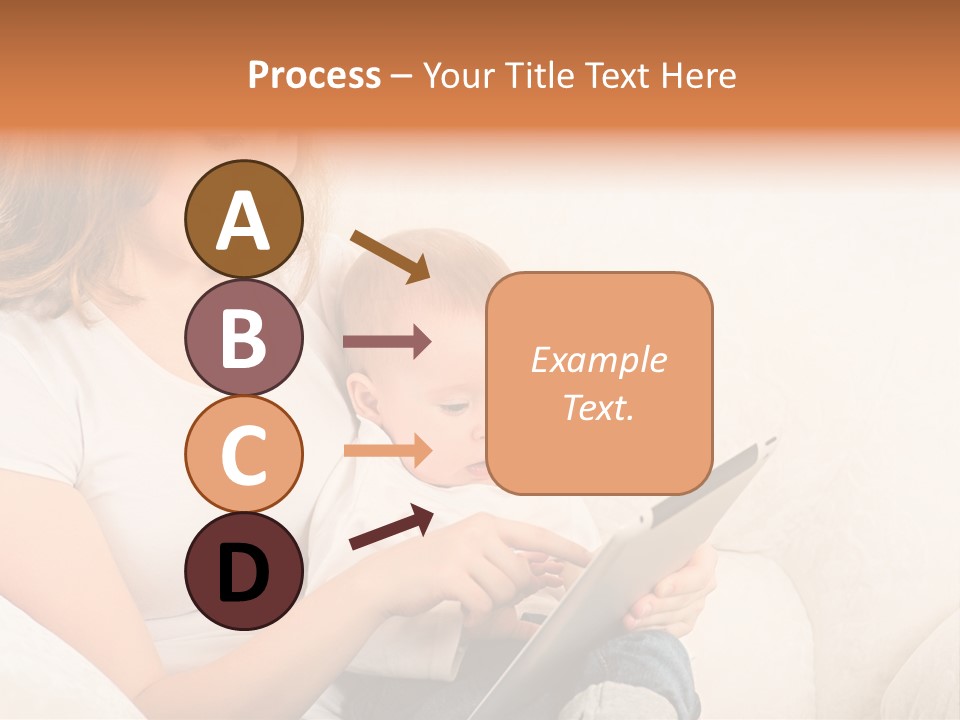 Process – Your Title Text Here

A

B

C

D

Example Text.